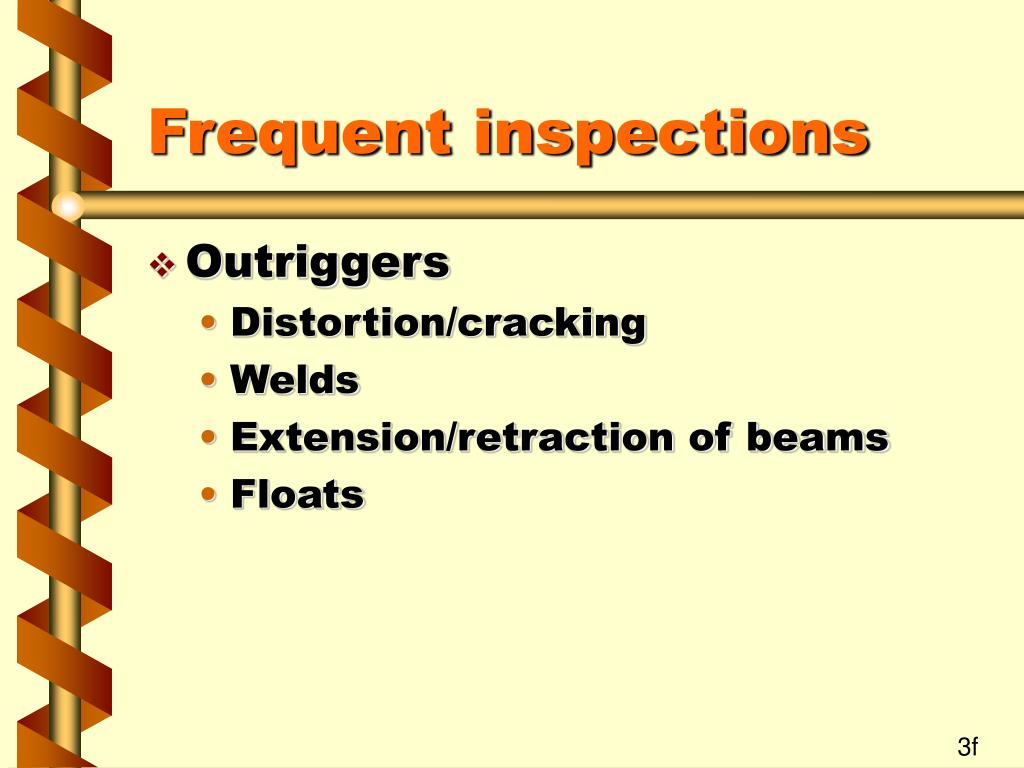 Frequent inspections

❖ Outriggers
• Distortion/cracking
• Welds
• Extension/retraction of beams
• Floats

3f